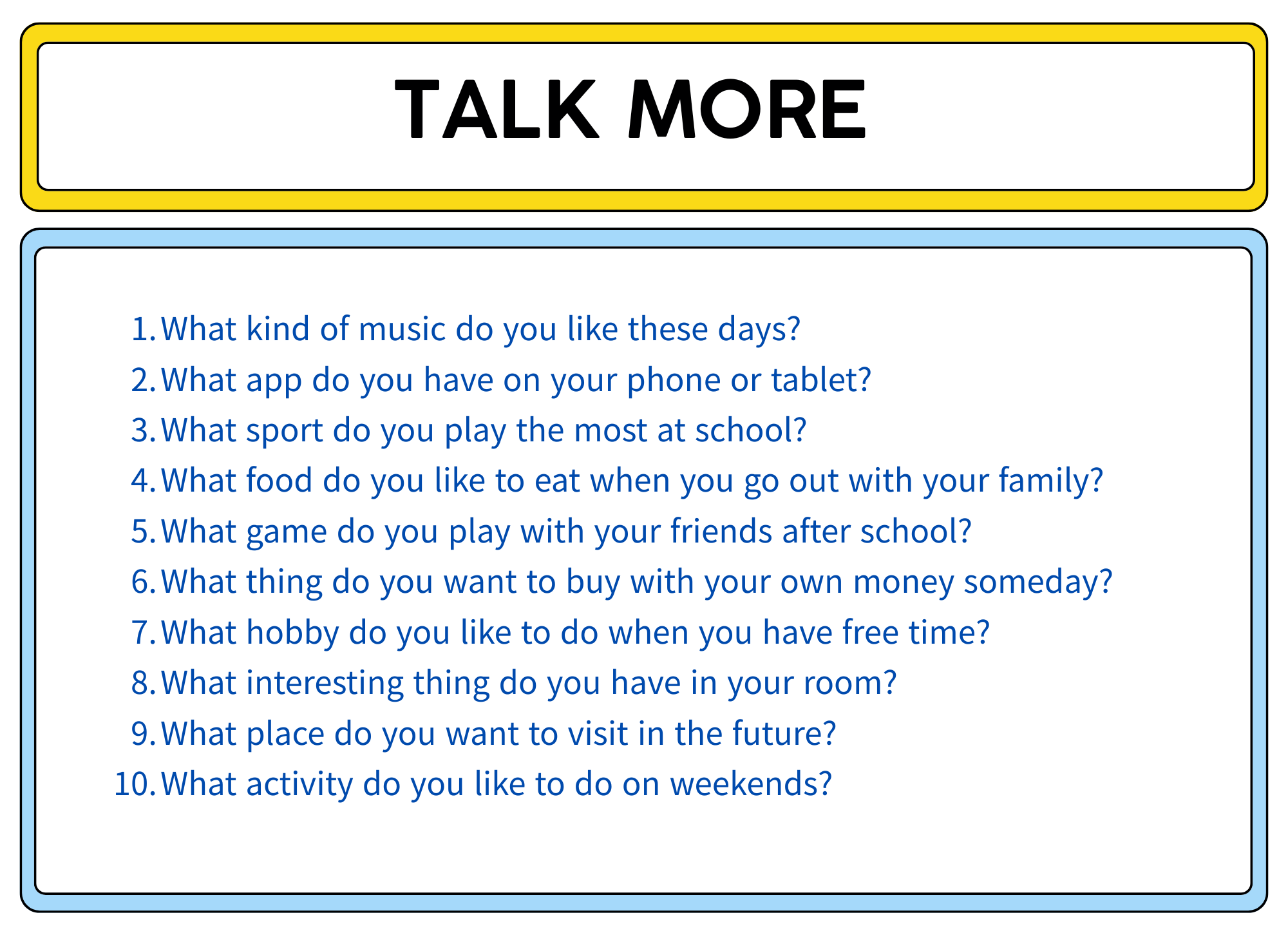 TALK MORE

1. What kind of music do you like these days?
2. What app do you have on your phone or tablet?
3. What sport do you play the most at school?
4. What food do you like to eat when you go out with your family?
5. What game do you play with your friends after school?
6. What thing do you want to buy with your own money someday?
7. What hobby do you like to do when you have free time?
8. What interesting thing do you have in your room?
9. What place do you want to visit in the future?
10. What activity do you like to do on weekends?